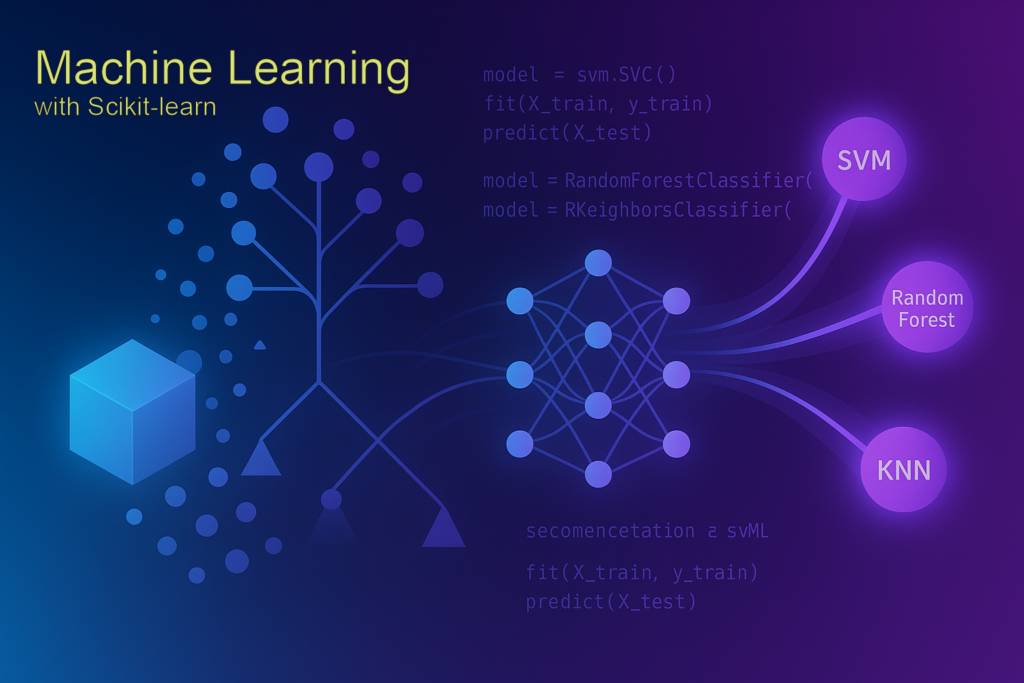 Machine Learning
with Scikit-learn

model = svm.SVC()
fit(X_train, y_train)
predict(X_test)

model = RandomForestClassifier(
model = RKeighborsClassifier(

SVM

Random Forest

KNN

secomencetation ƨ svML

fit(X_train, y_train)
predict(X_test)